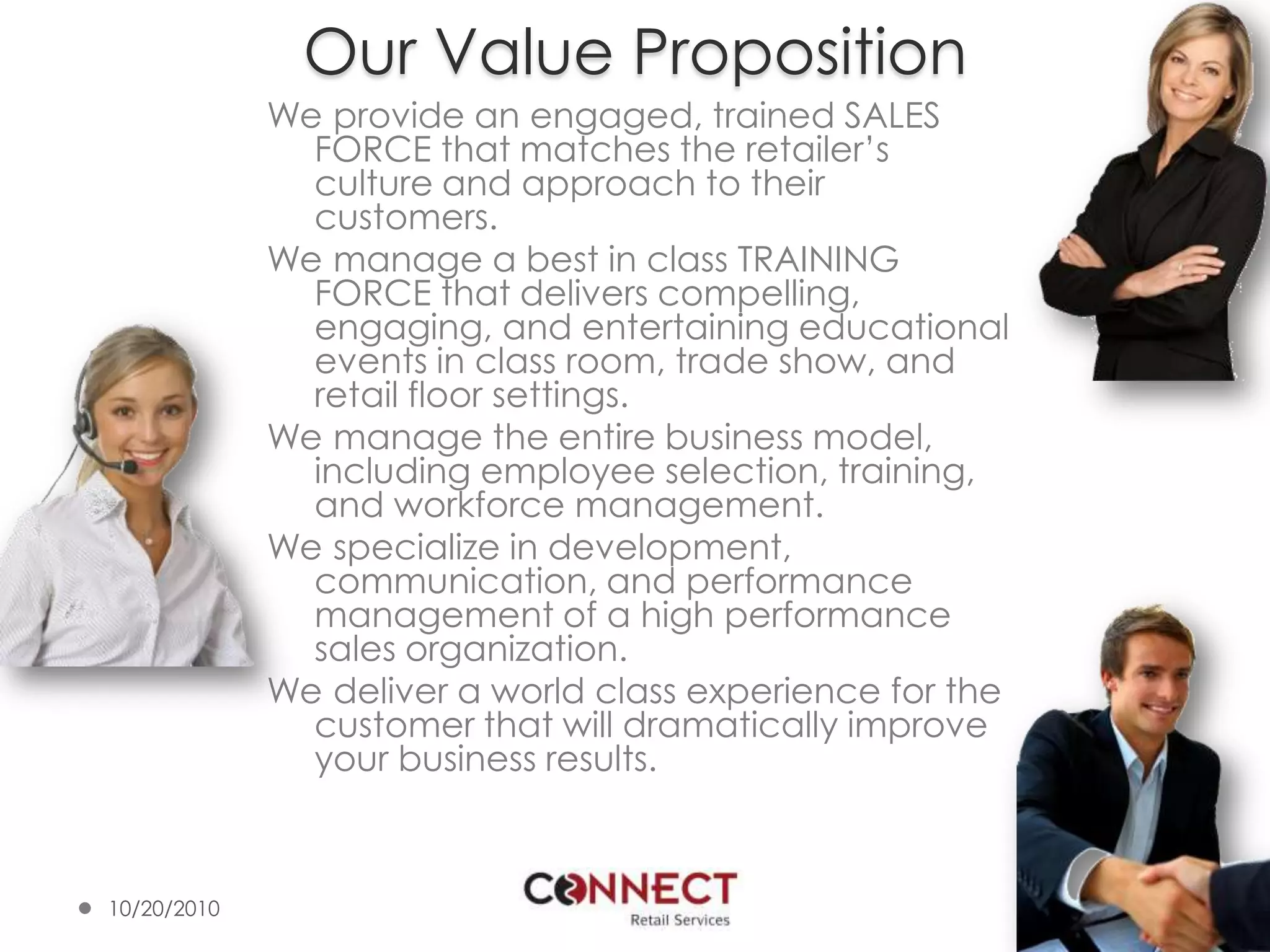 Our Value Proposition

We provide an engaged, trained SALES FORCE that matches the retailer's culture and approach to their customers.

We manage a best in class TRAINING FORCE that delivers compelling, engaging, and entertaining educational events in class room, trade show, and retail floor settings.

We manage the entire business model, including employee selection, training, and workforce management.

We specialize in development, communication, and performance management of a high performance sales organization.

We deliver a world class experience for the customer that will dramatically improve your business results.

10/20/2010

CONNECT
Retail Services